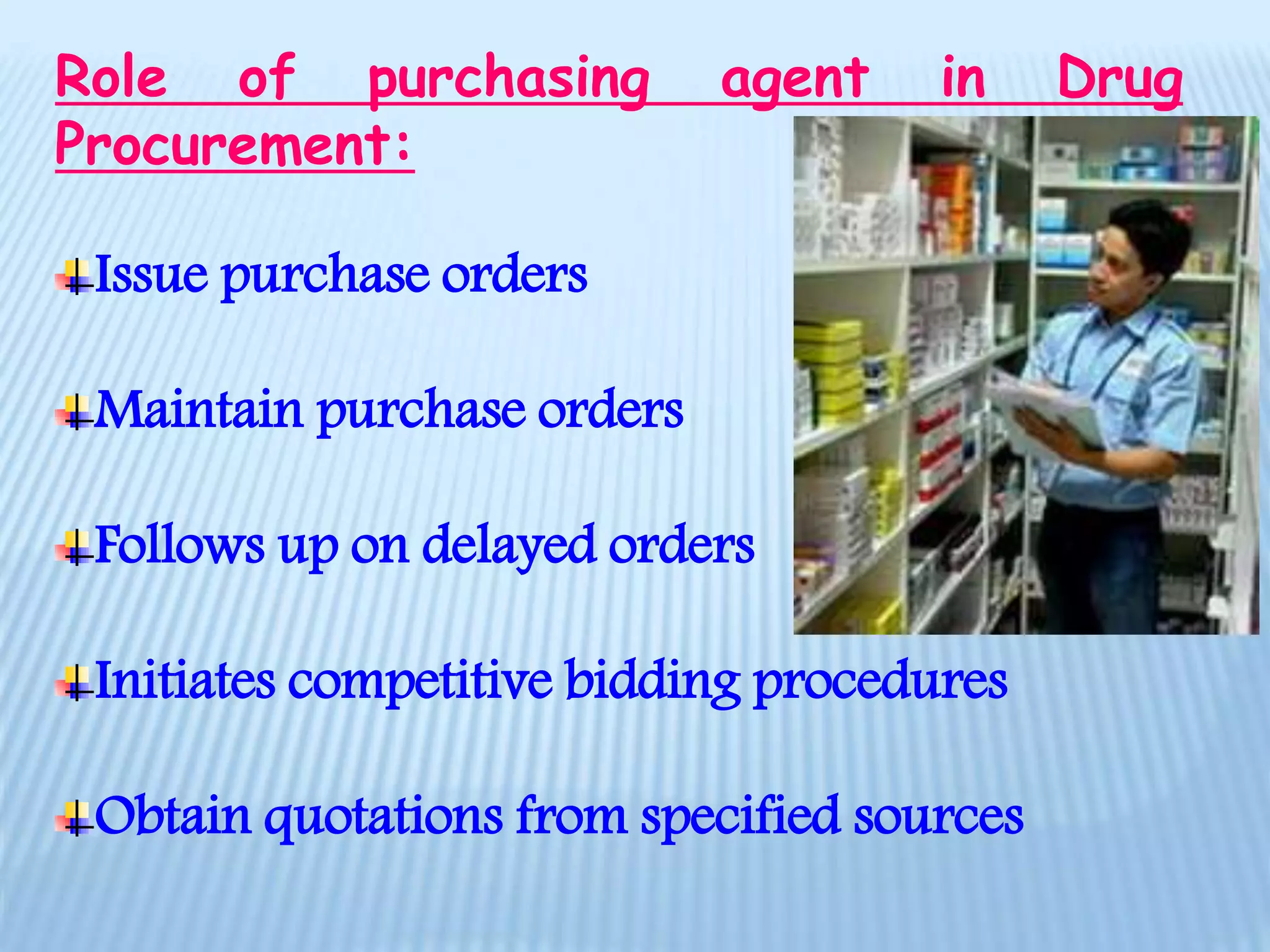 Role of purchasing agent in Drug Procurement:

Issue purchase orders

Maintain purchase orders

Follows up on delayed orders

Initiates competitive bidding procedures

Obtain quotations from specified sources